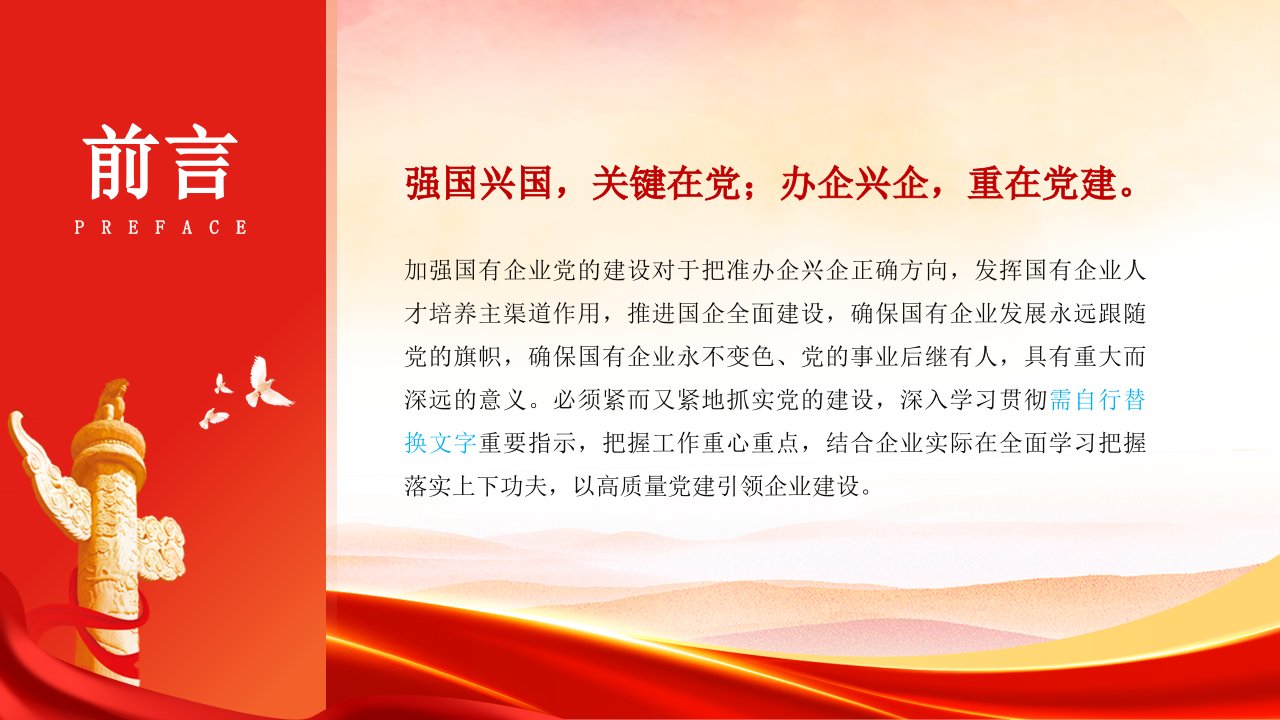 前言
PREFACE

强国兴国，关键在党；办企兴企，重在党建。

加强国有企业党的建设对于把准办企兴企正确方向，发挥国有企业人才培养主渠道作用，推进国企全面建设，确保国有企业发展永远跟随党的旗帜，确保国有企业永不变色、党的事业后继有人，具有重大而深远的意义。必须紧而又紧地抓实党的建设，深入学习贯彻需自行替换文字重要指示，把握工作重心重点，结合企业实际在全面学习把握落实上下功夫，以高质量党建引领企业建设。